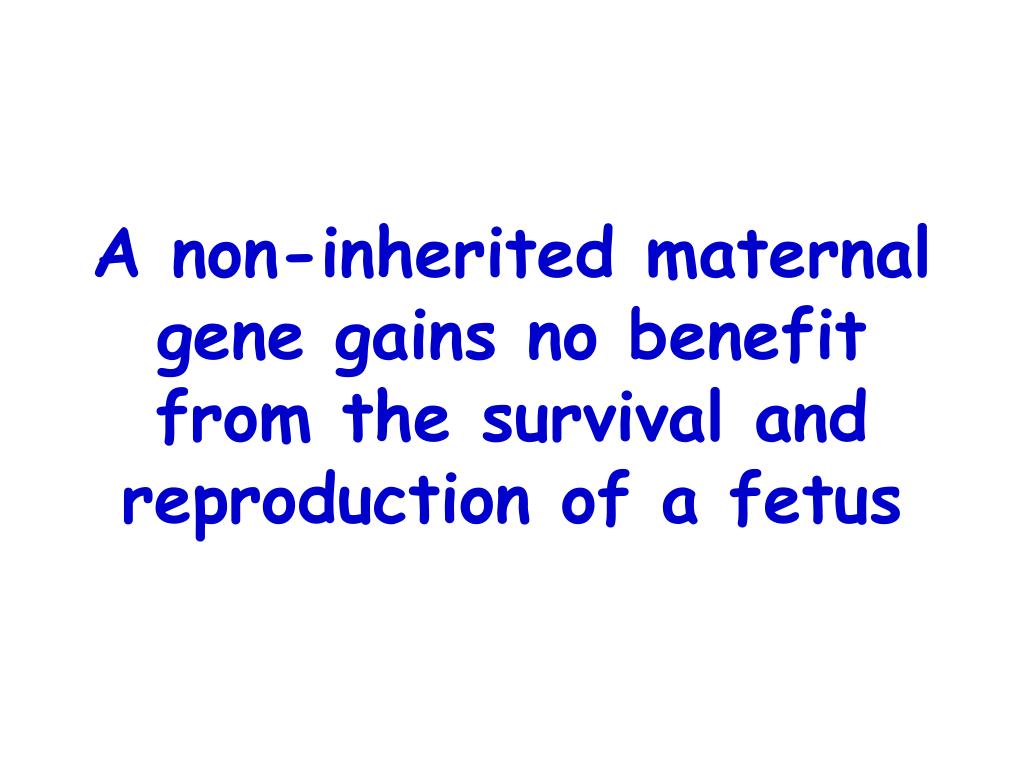 A non-inherited maternal gene gains no benefit from the survival and reproduction of a fetus